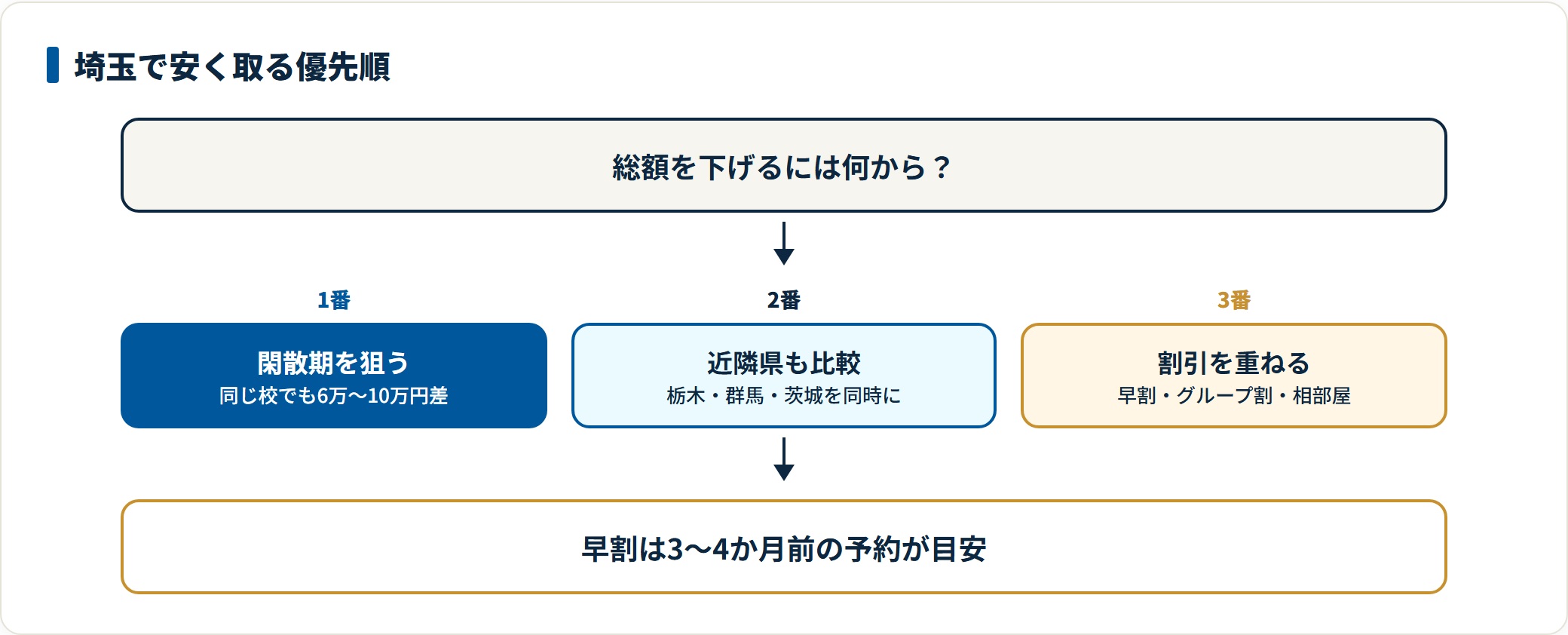 埼玉で安く取る優先順

総額を下げるには何から？

1番

閑散期を狙う
同じ校でも6万〜10万円差

2番

近隣県も比較
栃木・群馬・茨城を同時に

3番

割引を重ねる
早割・グループ割・相部屋

早割は3〜4か月前の予約が目安